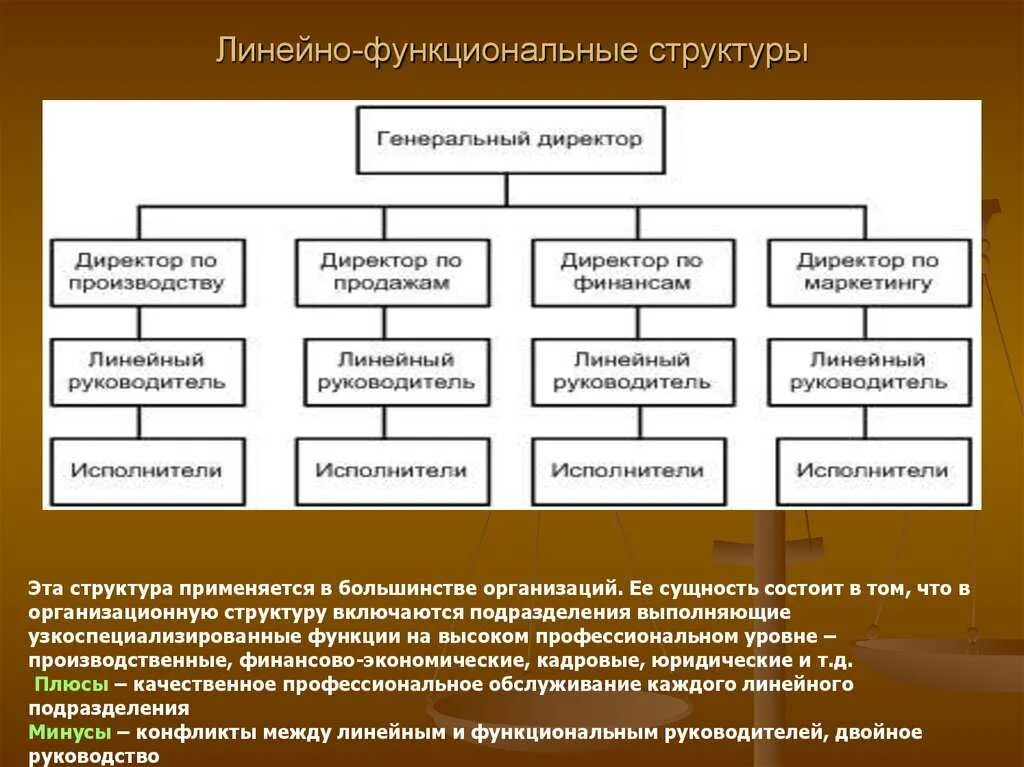 Линейно-функциональные структуры

Генеральный директор

Директор по производству

Директор по продажам

Директор по финансам

Директор по маркетингу

Линейный руководитель

Линейный руководитель

Линейный руководитель

Линейный руководитель

Исполнители

Исполнители

Исполнители

Исполнители

Эта структура применяется в большинстве организаций. Ее сущность состоит в том, что в организационную структуру включаются подразделения выполняющие узкоспециализированные функции на высоком профессиональном уровне – производственные, финансово-экономические, кадровые, юридические и т.д.
Плюсы – качественное профессиональное обслуживание каждого линейного подразделения
Минусы – конфликты между линейным и функциональным руководителей, двойное руководство